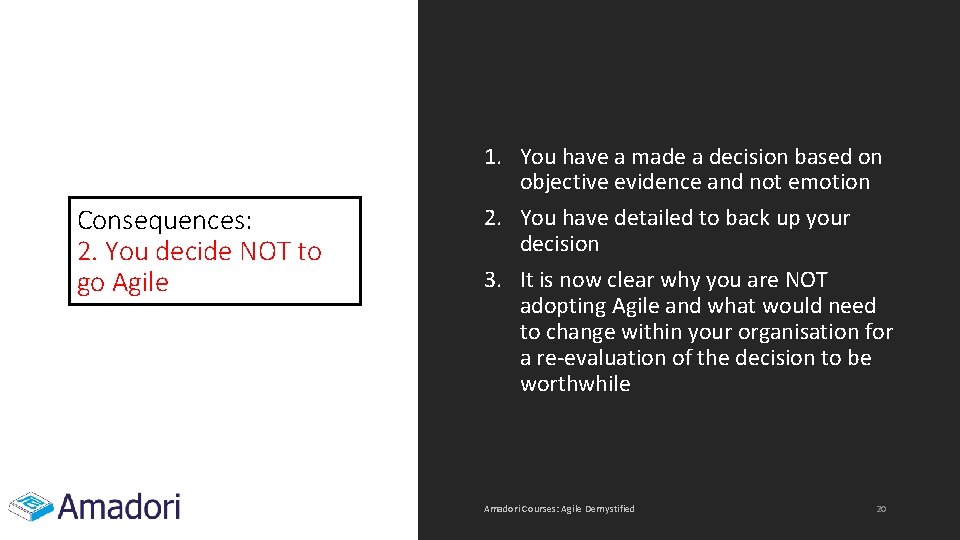 Consequences:
2. You decide NOT to go Agile

1. You have a made a decision based on objective evidence and not emotion
2. You have detailed to back up your decision
3. It is now clear why you are NOT adopting Agile and what would need to change within your organisation for a re-evaluation of the decision to be worthwhile

Amadori

Amadori Courses: Agile Demystified

20